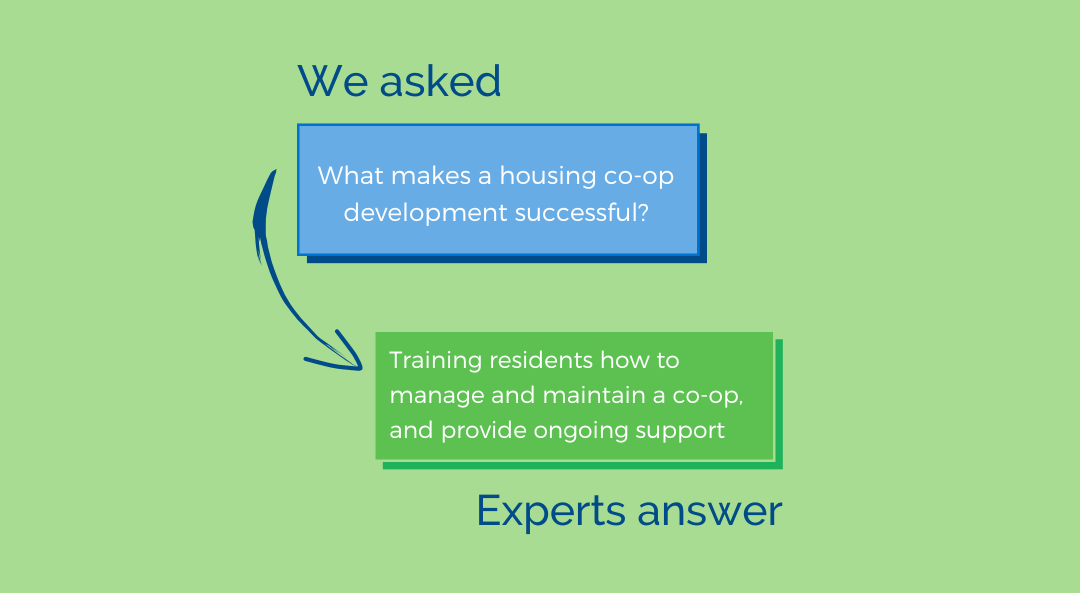 We asked

What makes a housing co-op development successful?

Training residents how to manage and maintain a co-op, and provide ongoing support

Experts answer